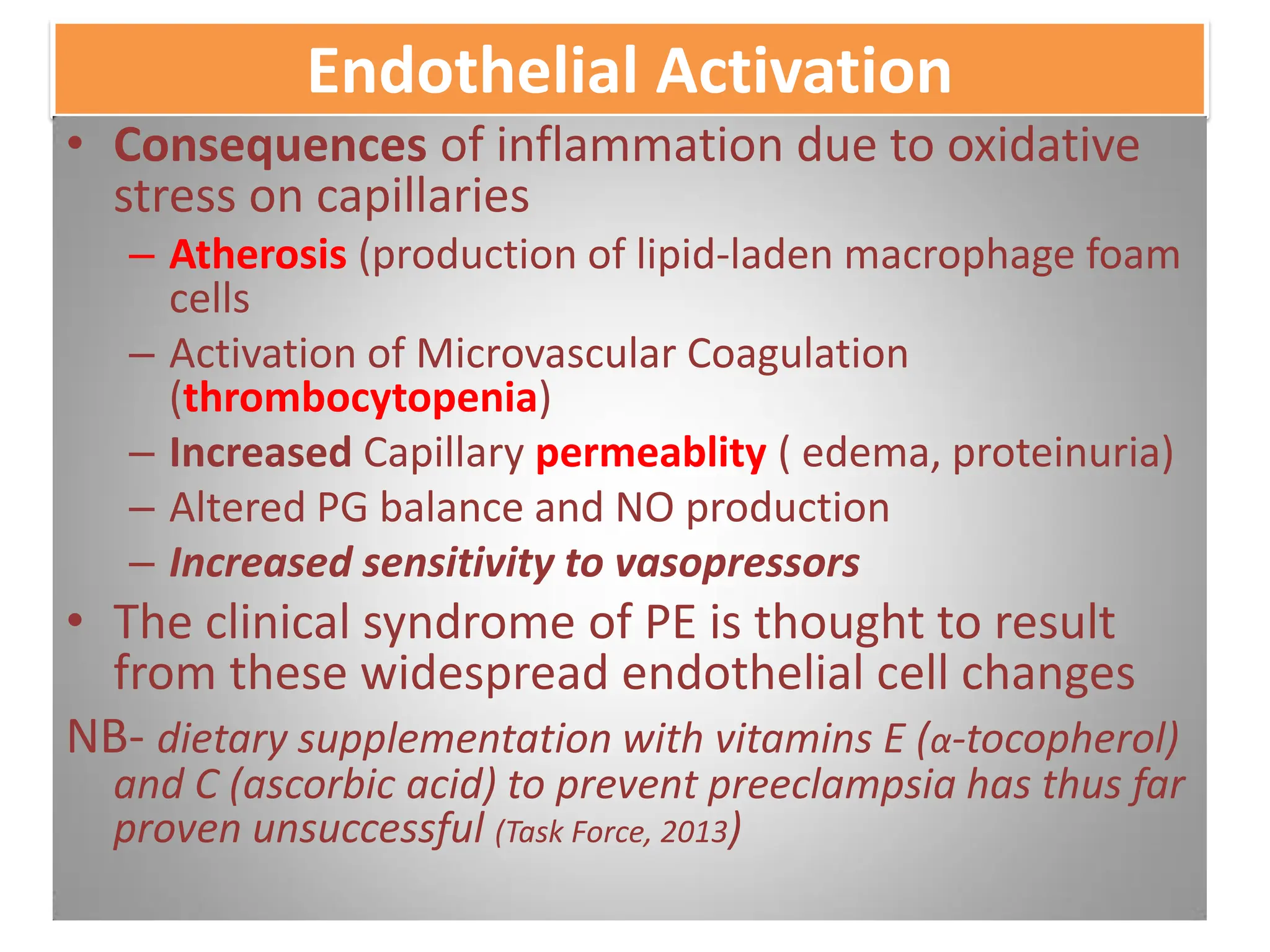 Endothelial Activation

• Consequences of inflammation due to oxidative stress on capillaries

– Atherosis (production of lipid-laden macrophage foam cells

– Activation of Microvascular Coagulation (thrombocytopenia)

– Increased Capillary permeablity ( edema, proteinuria)

– Altered PG balance and NO production

– Increased sensitivity to vasopressors

• The clinical syndrome of PE is thought to result from these widespread endothelial cell changes

NB- dietary supplementation with vitamins E (α-tocopherol) and C (ascorbic acid) to prevent preeclampsia has thus far proven unsuccessful (Task Force, 2013)